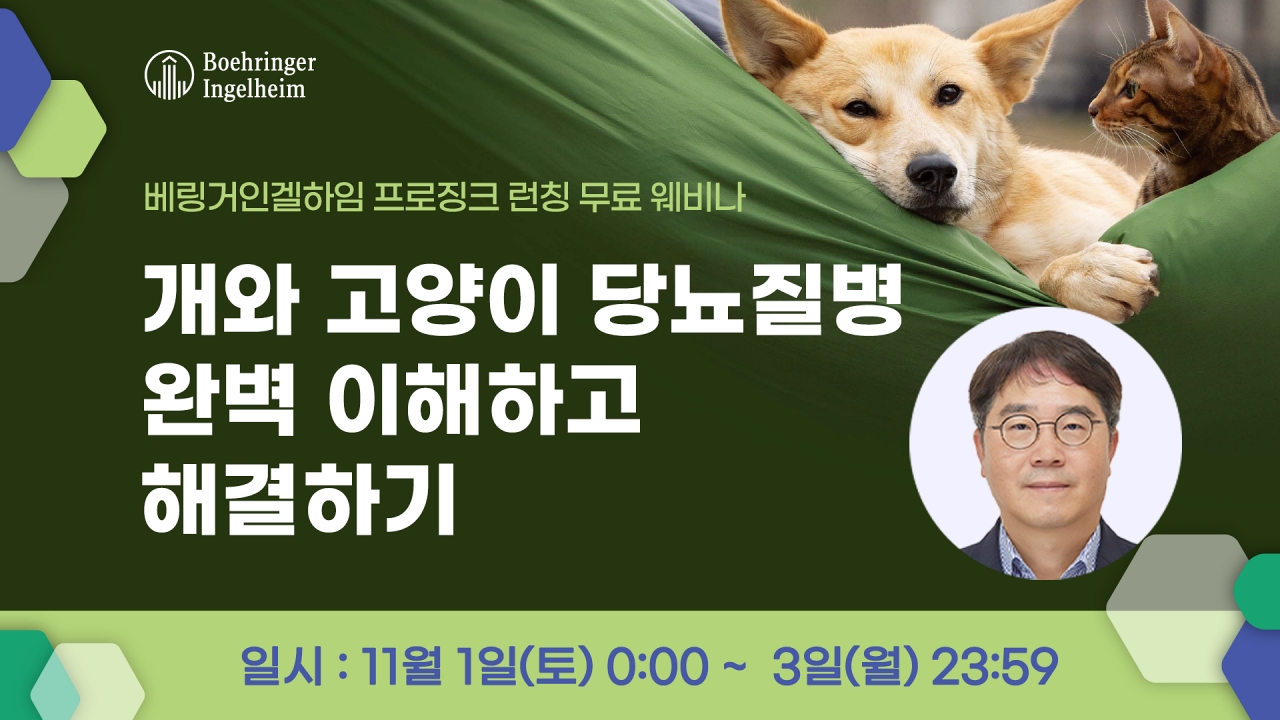 Boehringer Ingelheim

베링거인겔하임 프로징크 런칭 무료 웨비나

개와 고양이 당뇨질병 완벽 이해하고 해결하기

일시 : 11월 1일(토) 0:00 ~ 3일(월) 23:59